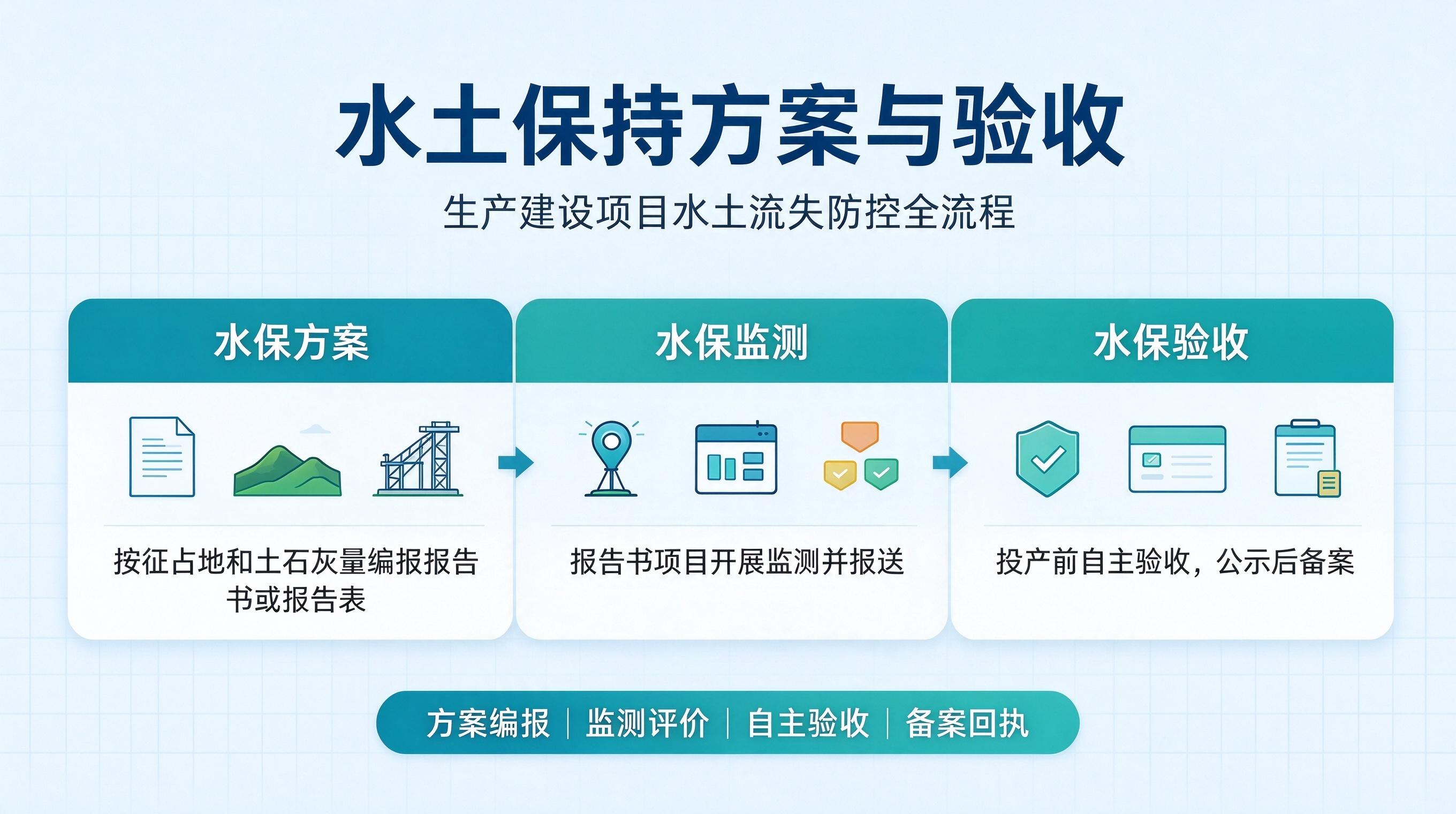 水土保持方案与验收

生产建设项目水土流失防控全流程

水保方案

按征占地和土石灰量编报报告书或报告表

水保监测

报告书项目开展监测并报送

水保验收

投产前自主验收，公示后备案

方案编报 | 监测评价 | 自主验收 | 备案回执